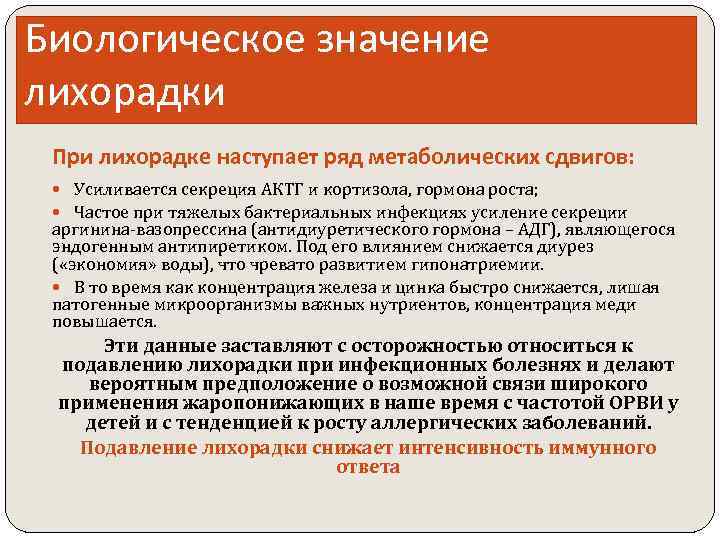 Биологическое значение лихорадки

При лихорадке наступает ряд метаболических сдвигов:

• Усиливается секреция АКТГ и кортизола, гормона роста;

• Частое при тяжелых бактериальных инфекциях усиление секреции аргинина-вазопрессина (антидиуретического гормона – АДГ), являющегося эндогенным антипиретиком. Под его влиянием снижается диурез («экономия» воды), что чревато развитием гипонатриемии.

• В то время как концентрация железа и цинка быстро снижается, лишая патогенные микроорганизмы важных нутриентов, концентрация меди повышается.

Эти данные заставляют с осторожностью относиться к подавлению лихорадки при инфекционных болезнях и делают вероятным предположение о возможной связи широкого применения жаропонижающих в наше время с частотой ОРВИ у детей и с тенденцией к росту аллергических заболеваний.

Подавление лихорадки снижает интенсивность иммунного ответа